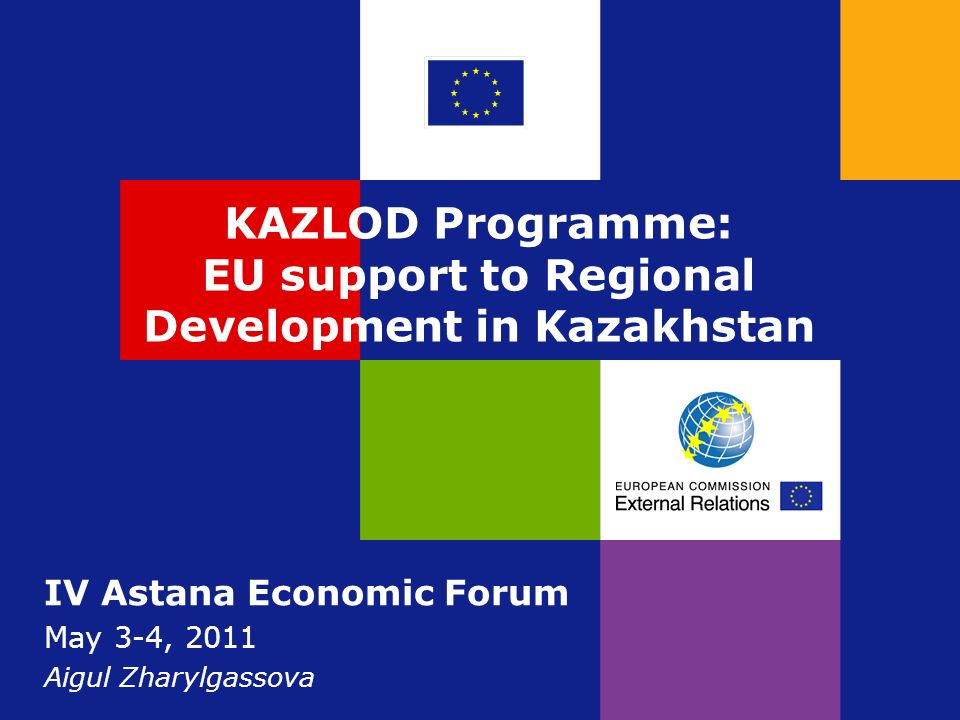 KAZLOD Programme:
EU support to Regional Development in Kazakhstan

EUROPEAN COMMISSION
External Relations

IV Astana Economic Forum
May 3-4, 2011
Aigul Zharylgassova